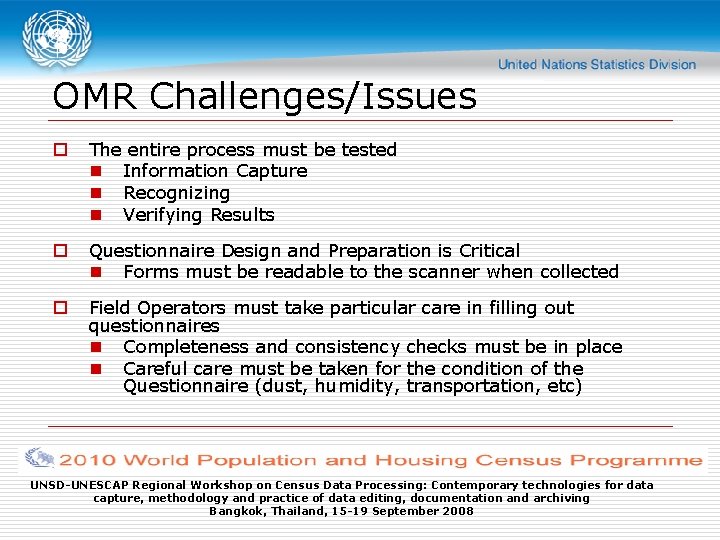 United Nations Statistics Division

OMR Challenges/Issues

The entire process must be tested
Information Capture
Recognizing
Verifying Results

Questionnaire Design and Preparation is Critical
Forms must be readable to the scanner when collected

Field Operators must take particular care in filling out questionnaires
Completeness and consistency checks must be in place
Careful care must be taken for the condition of the Questionnaire (dust, humidity, transportation, etc)

2010 World Population and Housing Census Programme

UNSD-UNESCAP Regional Workshop on Census Data Processing: Contemporary technologies for data capture, methodology and practice of data editing, documentation and archiving
Bangkok, Thailand, 15-19 September 2008